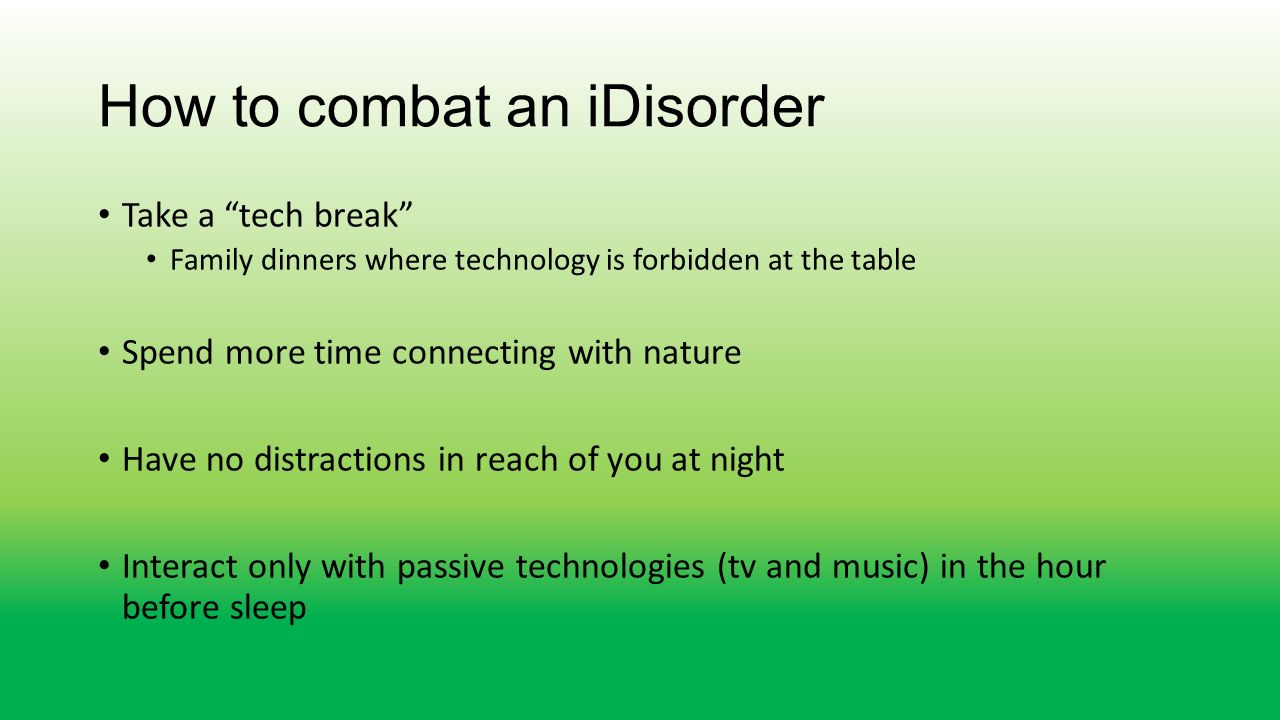 How to combat an iDisorder

• Take a “tech break”
  • Family dinners where technology is forbidden at the table

• Spend more time connecting with nature

• Have no distractions in reach of you at night

• Interact only with passive technologies (tv and music) in the hour before sleep